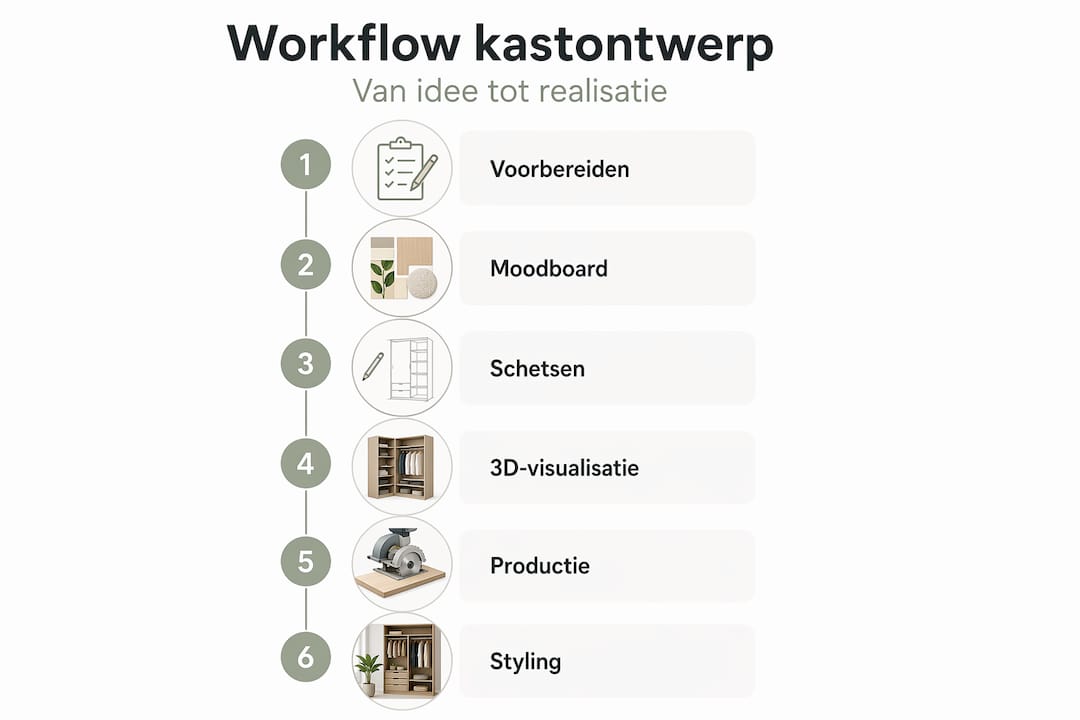 Workflow kastontwerp
Van idee tot realisatie

1 Voorbereiden

2 Moodboard

3 Schetsen

4 3D-visualisatie

5 Productie

6 Styling